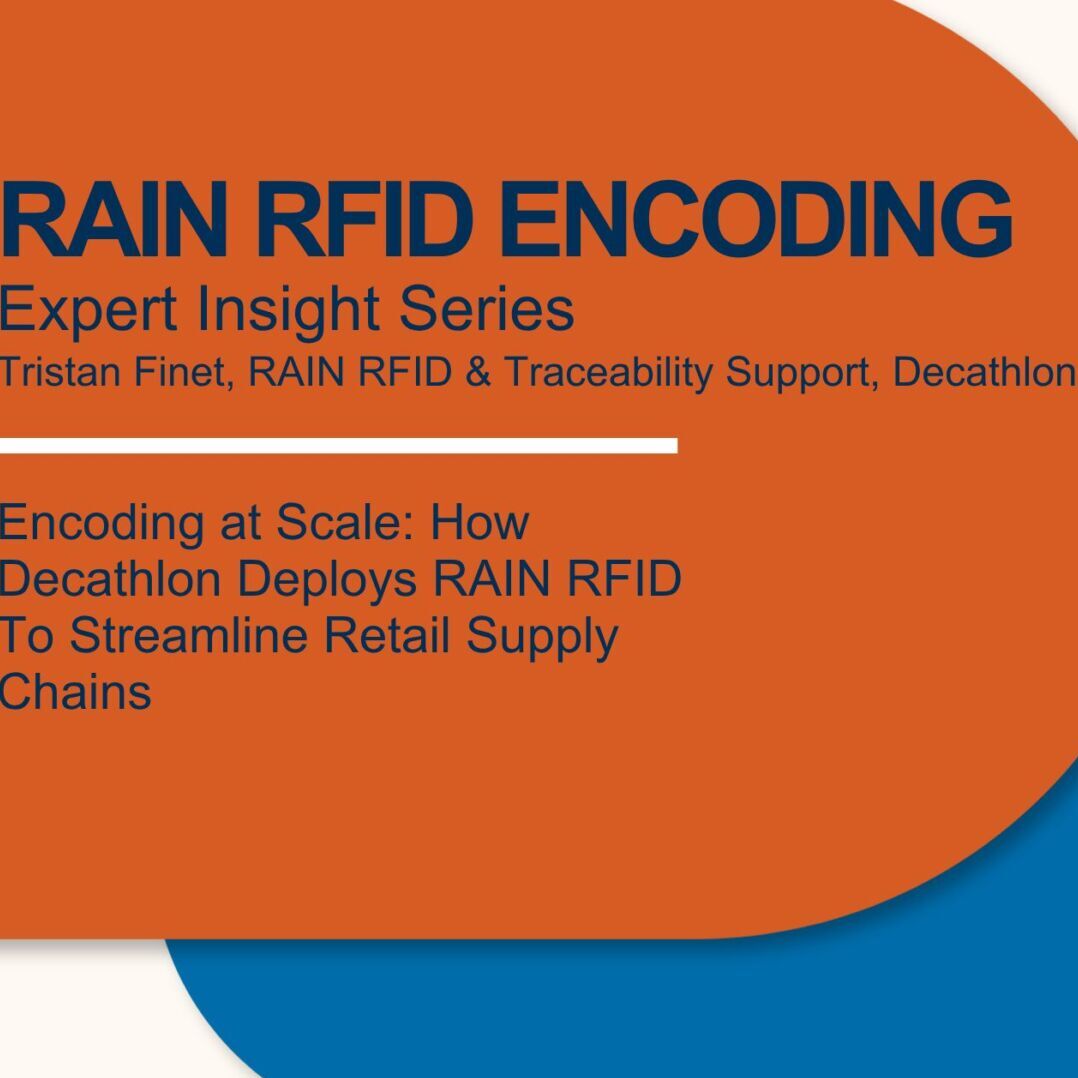 RAIN RFID ENCODING
Expert Insight Series
Tristan Finet, RAIN RFID & Traceability Support, Decathlon

Encoding at Scale: How Decathlon Deploys RAIN RFID To Streamline Retail Supply Chains